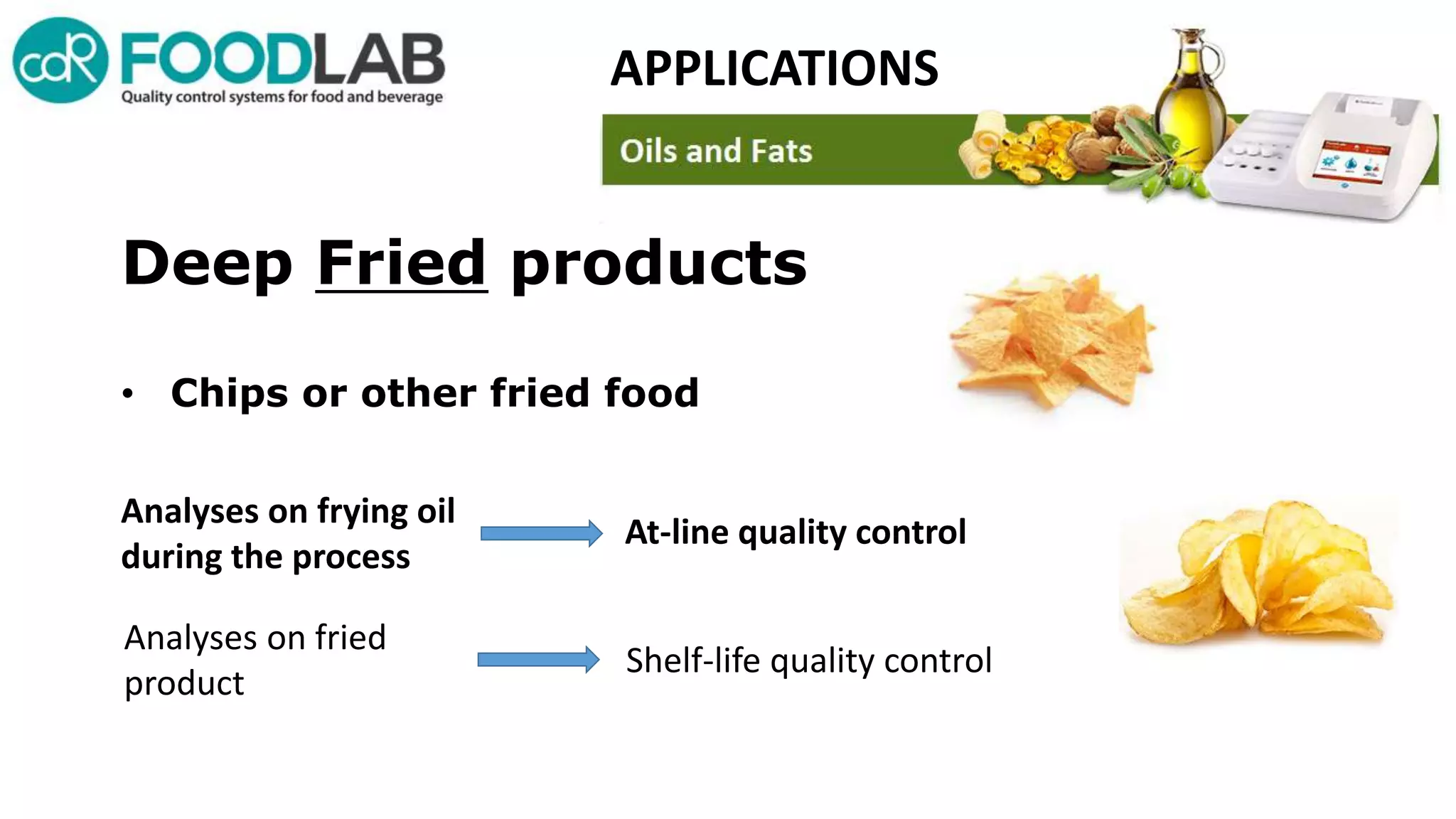 cdR FOODLAB
Quality control systems for food and beverage

APPLICATIONS

Oils and Fats

Deep Fried products

• Chips or other fried food

Analyses on frying oil during the process

At-line quality control

Analyses on fried product

Shelf-life quality control